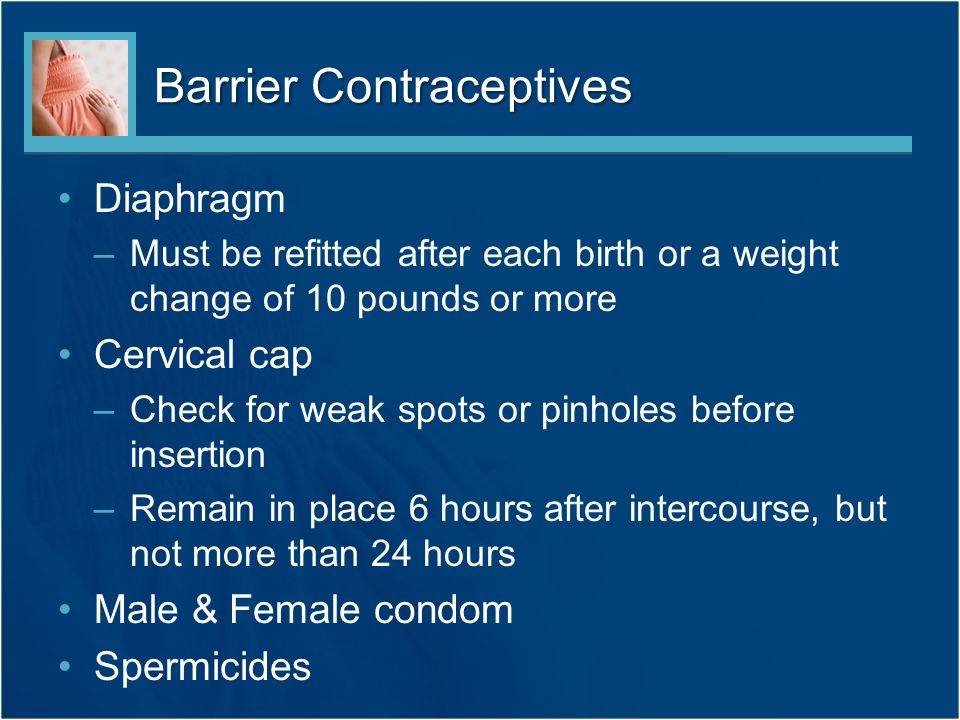 Barrier Contraceptives

• Diaphragm
– Must be refitted after each birth or a weight change of 10 pounds or more
• Cervical cap
– Check for weak spots or pinholes before insertion
– Remain in place 6 hours after intercourse, but not more than 24 hours
• Male & Female condom
• Spermicides